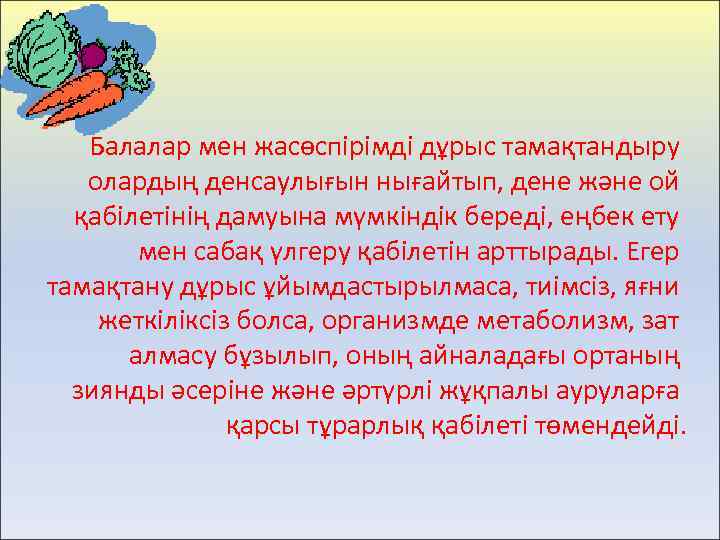 Балалар мен жасөспірімді дұрыс тамақтандыру олардың денсаулығын нығайтып, дене және ой қабілетінің дамуына мүмкіндік береді, еңбек ету мен сабақ үлгеру қабілетін арттырады. Егер тамақтану дұрыс ұйымдастырылмаса, тиімсіз, яғни жеткіліксіз болса, организмде метаболизм, зат алмасу бұзылып, оның айналадағы ортаның зиянды әсеріне және әртүрлі жұқпалы ауруларға қарсы тұрарлық қабілеті төмендейді.